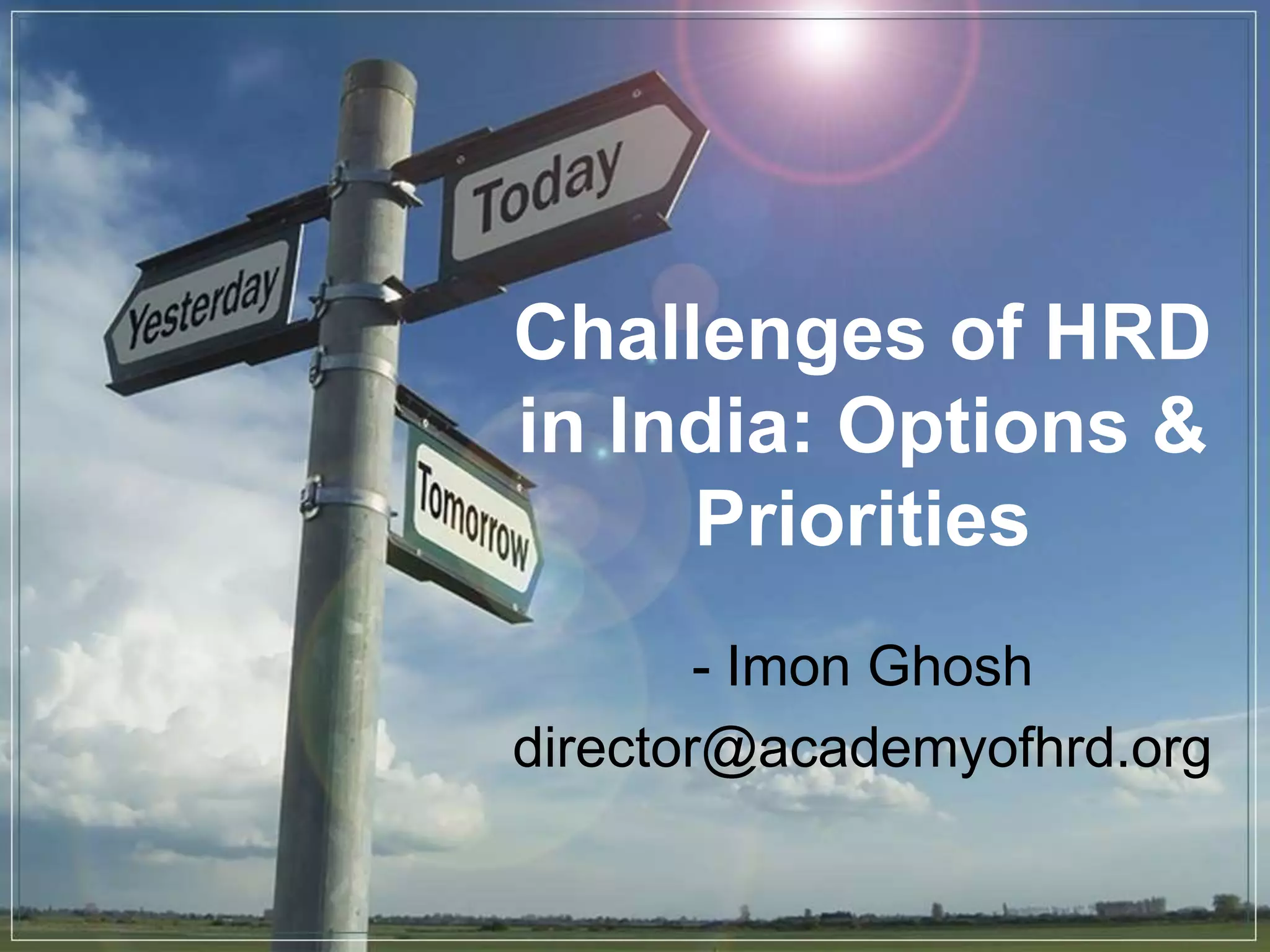 Yesterday

Today

Tomorrow

Challenges of HRD in India: Options & Priorities

- Imon Ghosh

director@academyofhrd.org